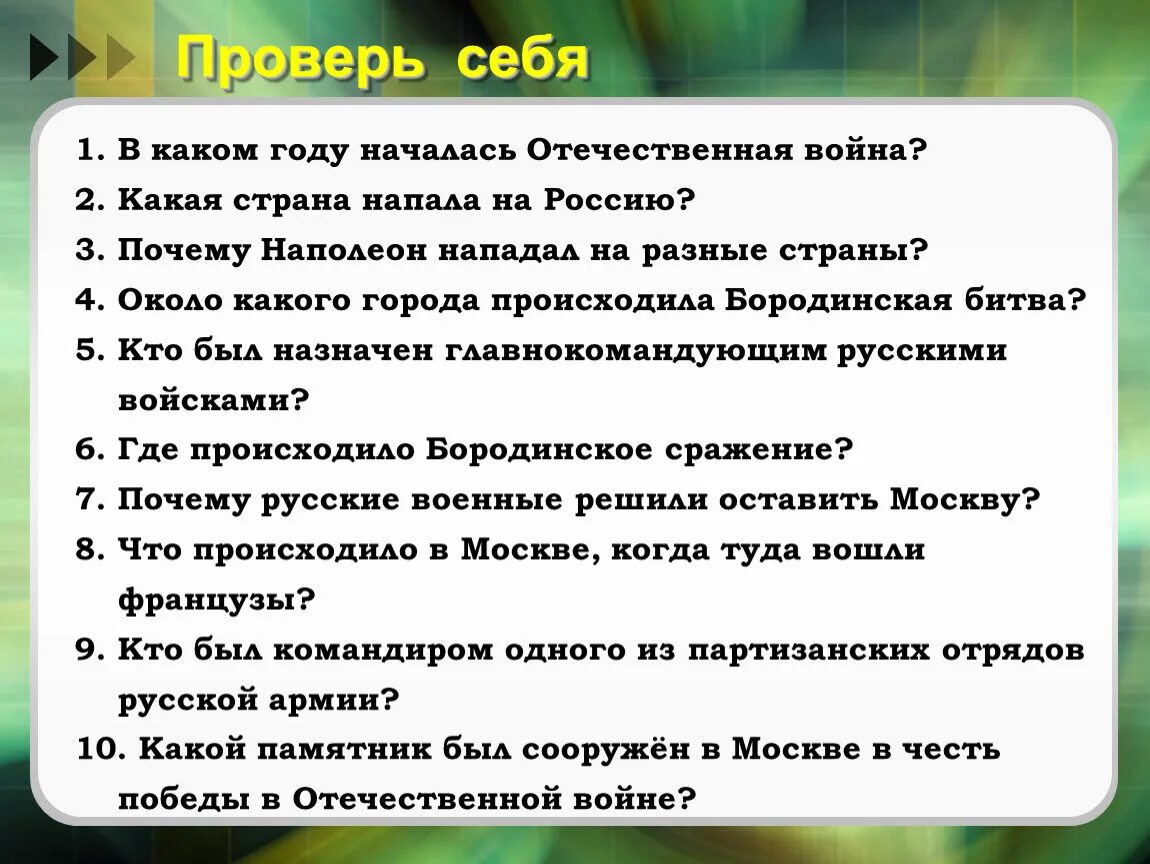 Проверь себя

1. В каком году началась Отечественная война?
2. Какая страна напала на Россию?
3. Почему Наполеон нападал на разные страны?
4. Около какого города происходила Бородинская битва?
5. Кто был назначен главнокомандующим русскими войсками?
6. Где происходило Бородинское сражение?
7. Почему русские военные решили оставить Москву?
8. Что происходило в Москве, когда туда вошли французы?
9. Кто был командиром одного из партизанских отрядов русской армии?
10. Какой памятник был сооружён в Москве в честь победы в Отечественной войне?